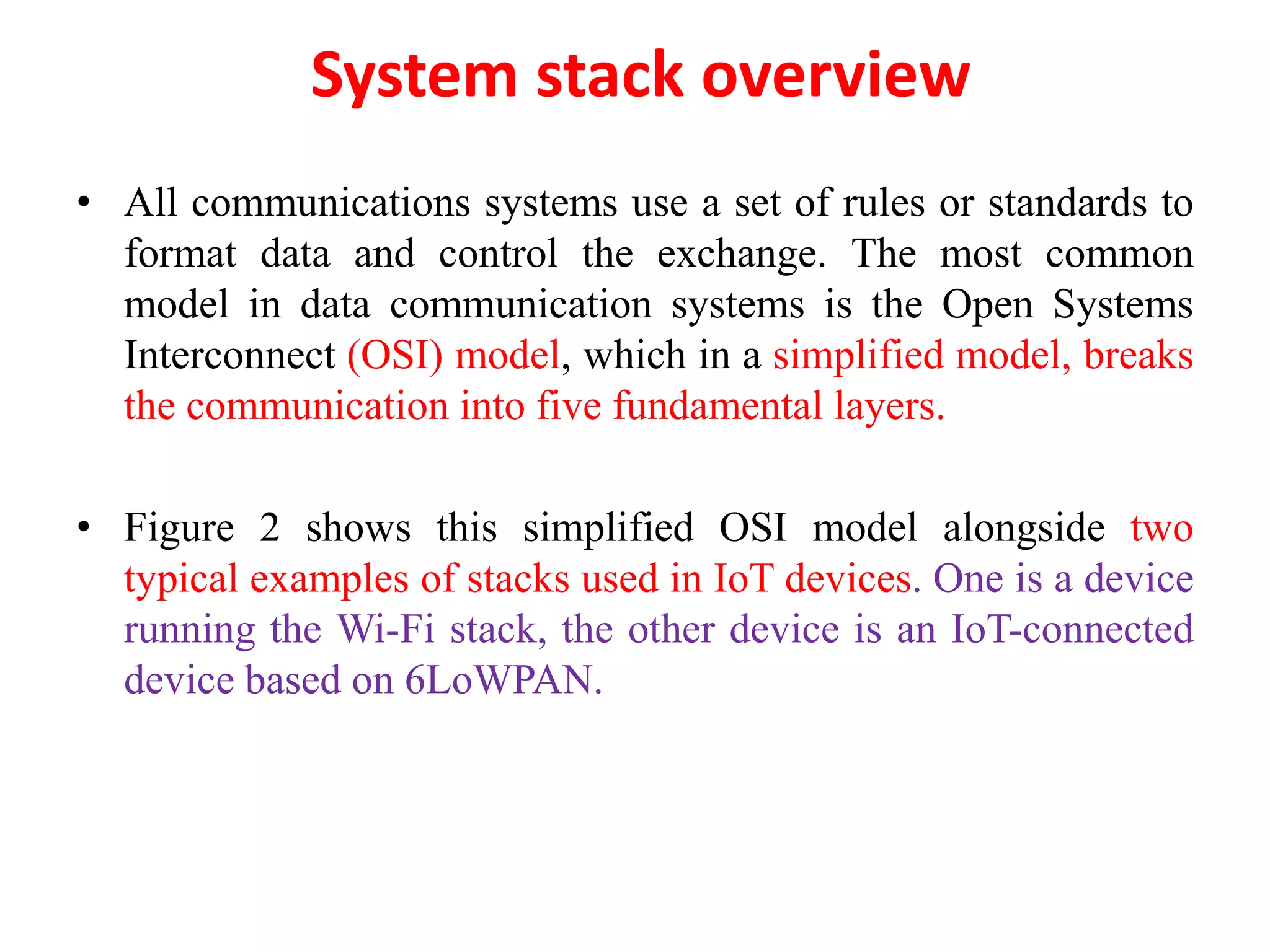 System stack overview

• All communications systems use a set of rules or standards to format data and control the exchange. The most common model in data communication systems is the Open Systems Interconnect (OSI) model, which in a simplified model, breaks the communication into five fundamental layers.

• Figure 2 shows this simplified OSI model alongside two typical examples of stacks used in IoT devices. One is a device running the Wi-Fi stack, the other device is an IoT-connected device based on 6LoWPAN.